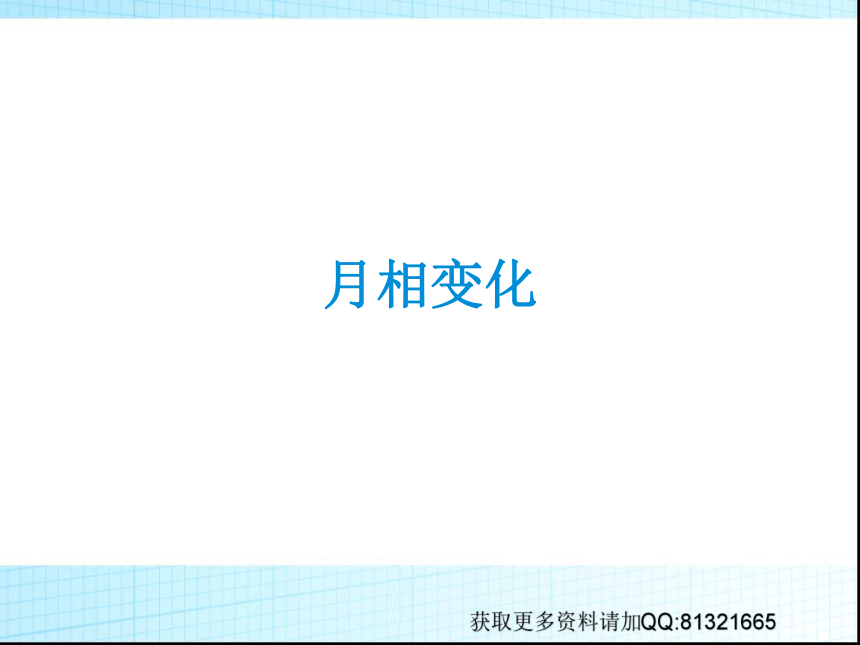 月相变化

获取更多资料请加QQ:81321665